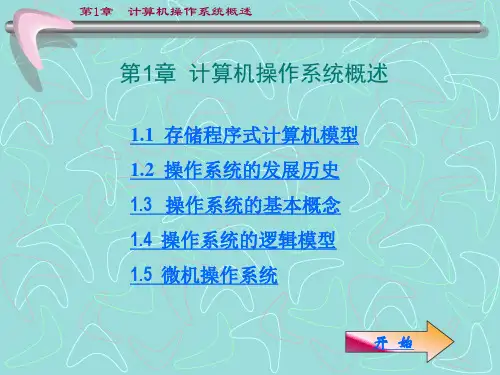 第1章 计算机操作系统概述

第1章 计算机操作系统概述

1.1 存储程序式计算机模型

1.2 操作系统的发展历史

1.3 操作系统的基本概念

1.4 操作系统的逻辑模型

1.5 微机操作系统

开 始